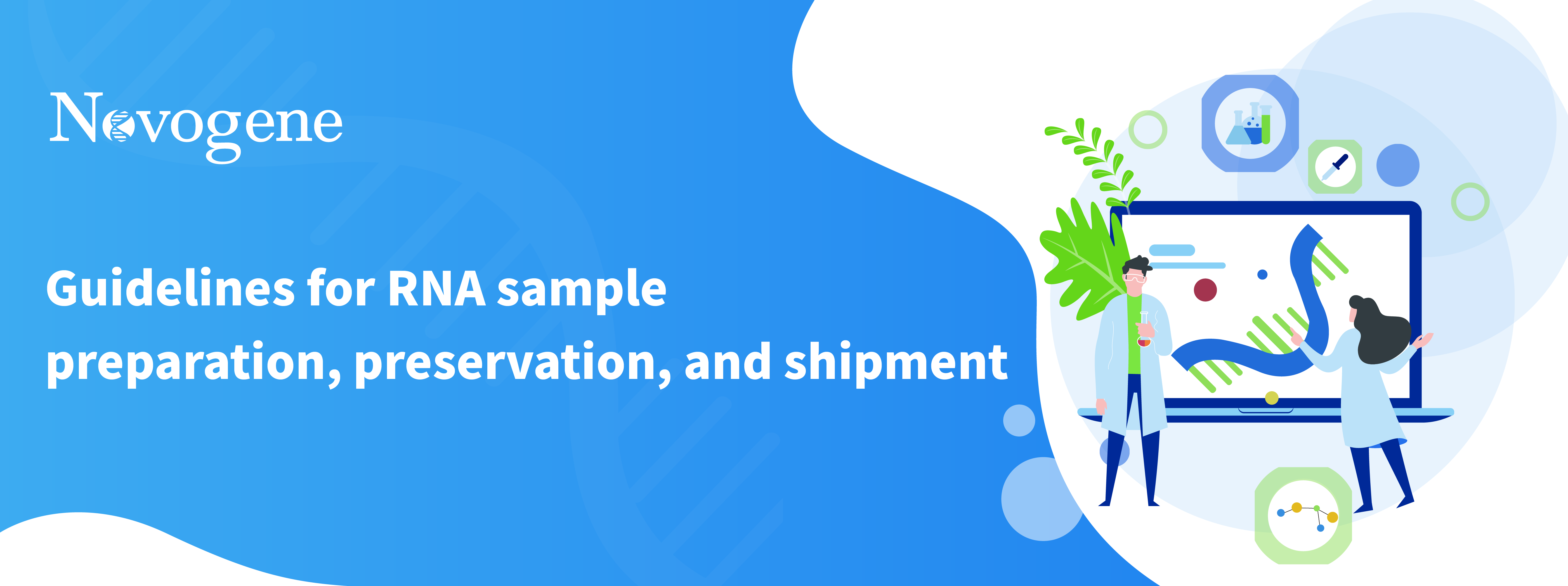 Novogene

Guidelines for RNA sample preparation, preservation, and shipment